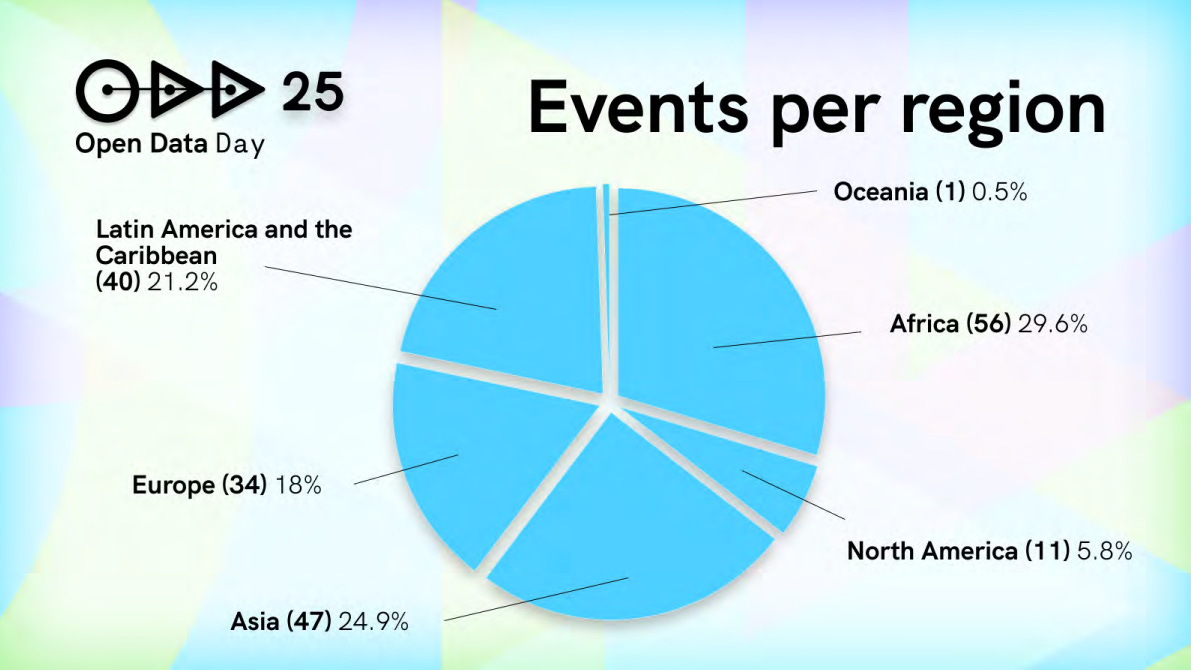 25
Open Data Day

Events per region

Oceania (1) 0.5%

Latin America and the Caribbean (40) 21.2%

Africa (56) 29.6%

Europe (34) 18%

North America (11) 5.8%

Asia (47) 24.9%